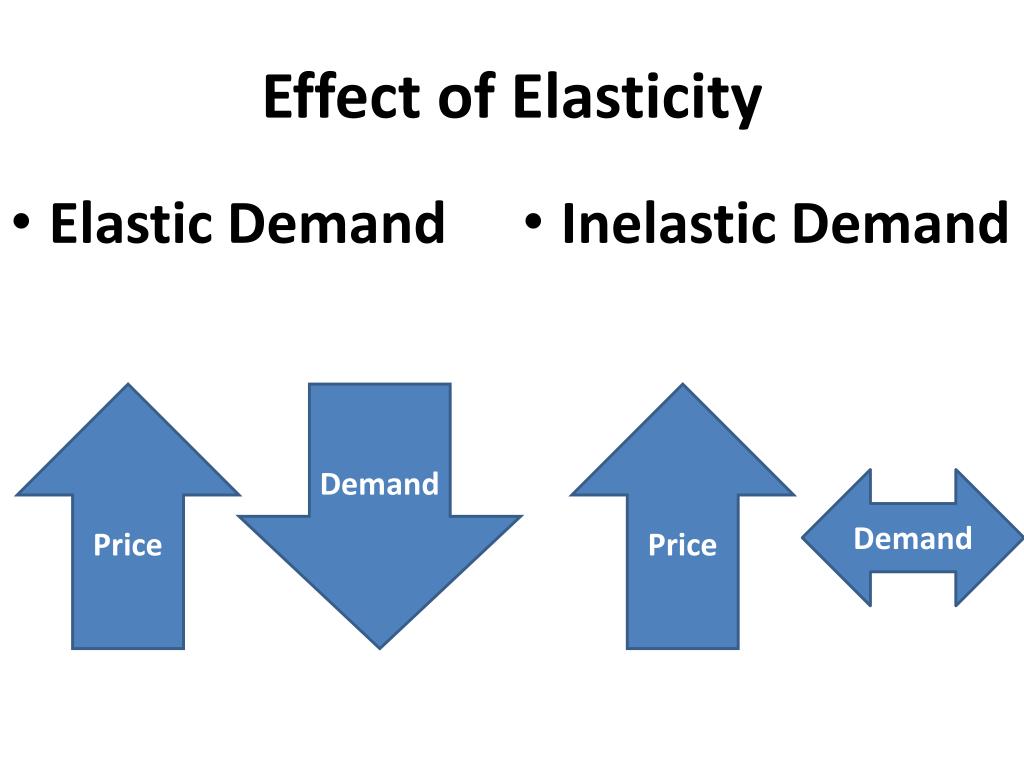 Effect of Elasticity

• Elastic Demand

Price

Demand

• Inelastic Demand

Price

Demand